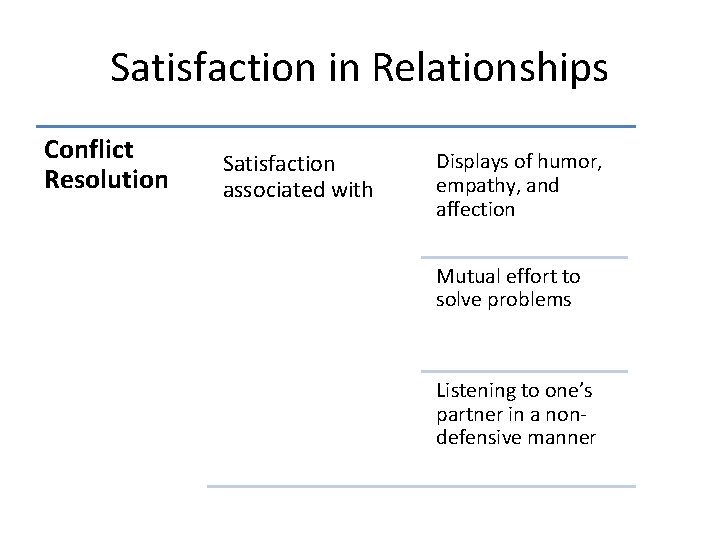 Satisfaction in Relationships

Conflict Resolution

Satisfaction associated with

Displays of humor, empathy, and affection

Mutual effort to solve problems

Listening to one's partner in a non-defensive manner